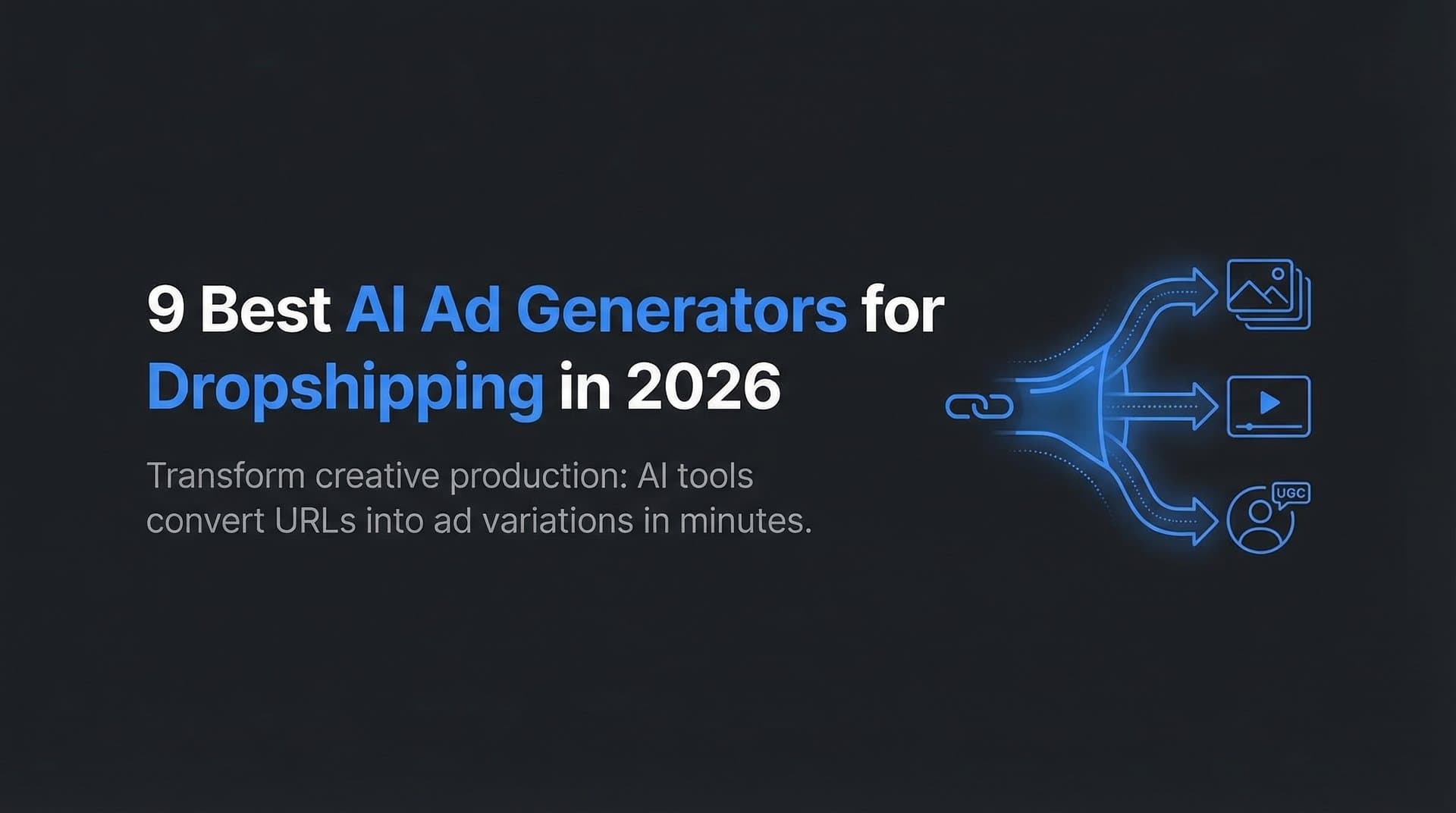 9 Best AI Ad Generators for Dropshipping in 2026

Transform creative production: AI tools convert URLs into ad variations in minutes.

UGC